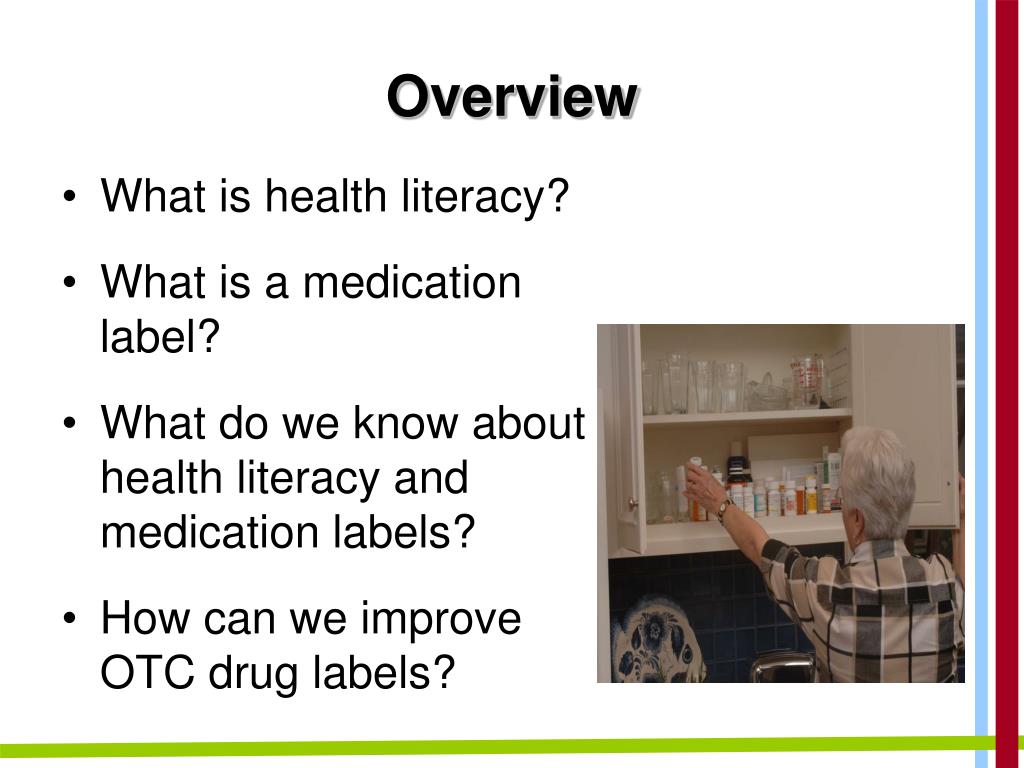 Overview

• What is health literacy?

• What is a medication label?

• What do we know about health literacy and medication labels?

• How can we improve OTC drug labels?